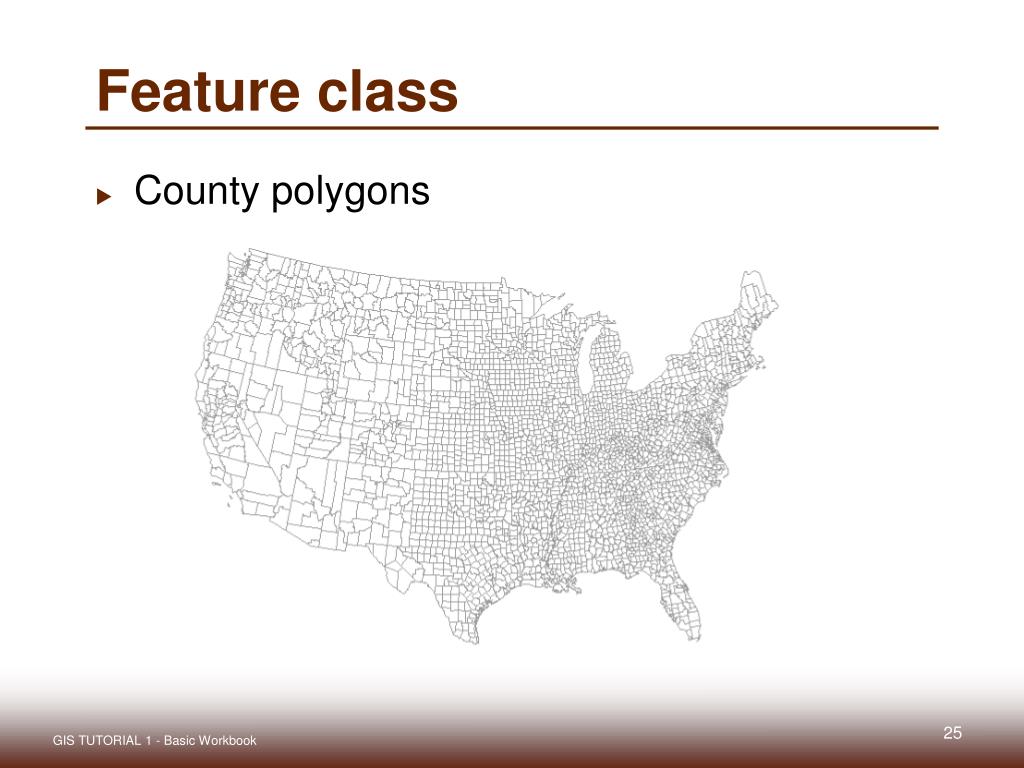 Feature class

County polygons

GIS TUTORIAL 1 - Basic Workbook

25